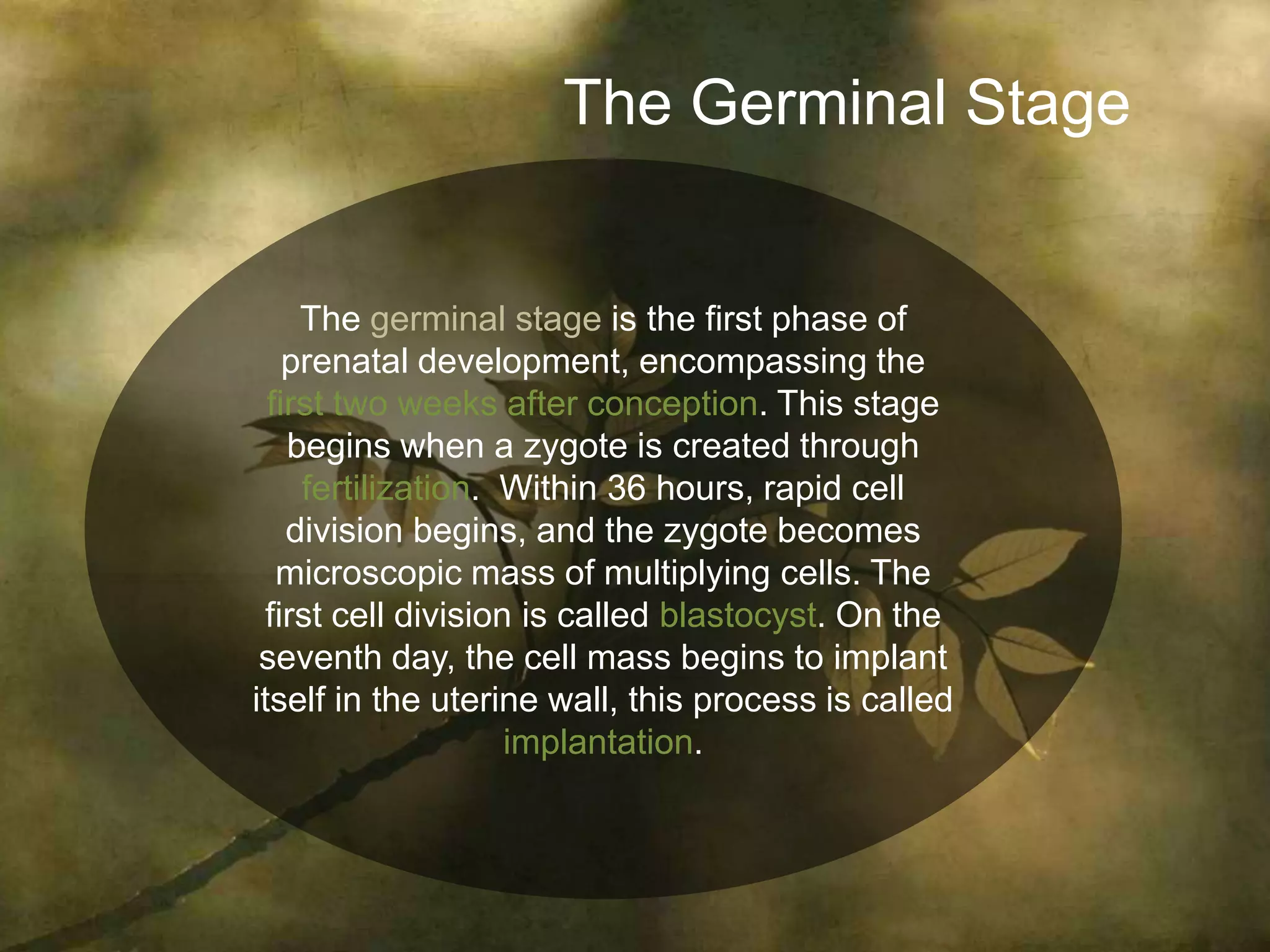 The Germinal Stage

The germinal stage is the first phase of prenatal development, encompassing the first two weeks after conception. This stage begins when a zygote is created through fertilization. Within 36 hours, rapid cell division begins, and the zygote becomes microscopic mass of multiplying cells. The first cell division is called blastocyst. On the seventh day, the cell mass begins to implant itself in the uterine wall, this process is called implantation.